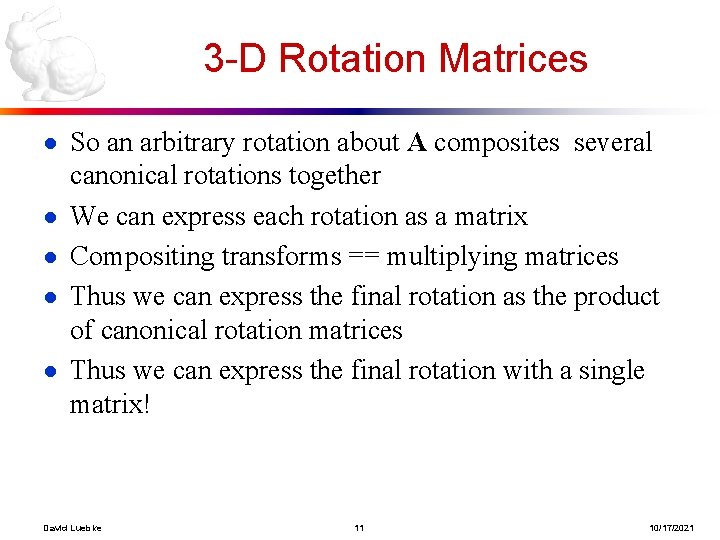 3-D Rotation Matrices

- So an arbitrary rotation about **A** composites several canonical rotations together
- We can express each rotation as a matrix
- Compositing transforms == multiplying matrices
- Thus we can express the final rotation as the product of canonical rotation matrices
- Thus we can express the final rotation with a single matrix!

David Luebke 11 10/17/2021